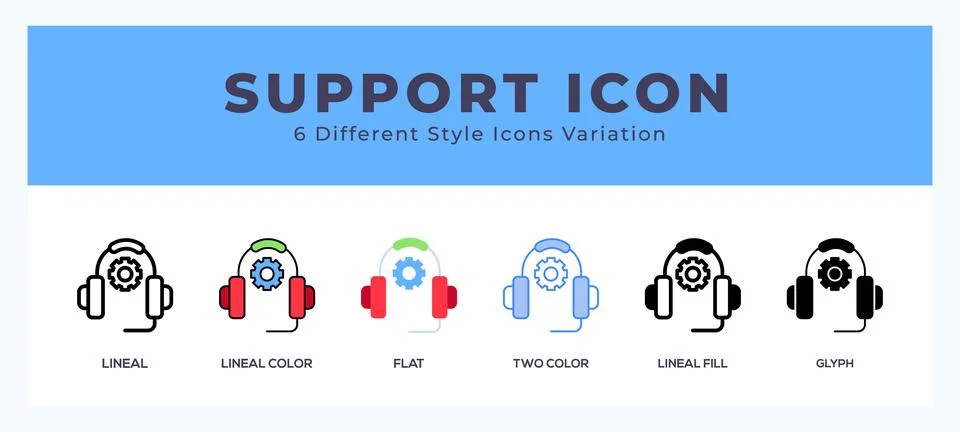 SUPPORT ICON
6 Different Style Icons Variation

LINEAL
LINEAL COLOR
FLAT
TWO COLOR
LINEAL FILL
GLYPH